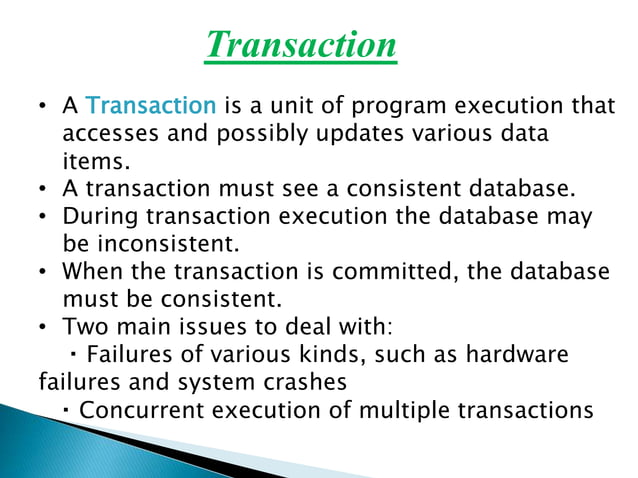 Transaction

• A Transaction is a unit of program execution that accesses and possibly updates various data items.
• A transaction must see a consistent database.
• During transaction execution the database may be inconsistent.
• When the transaction is committed, the database must be consistent.
• Two main issues to deal with:
 ▪ Failures of various kinds, such as hardware failures and system crashes
 ▪ Concurrent execution of multiple transactions